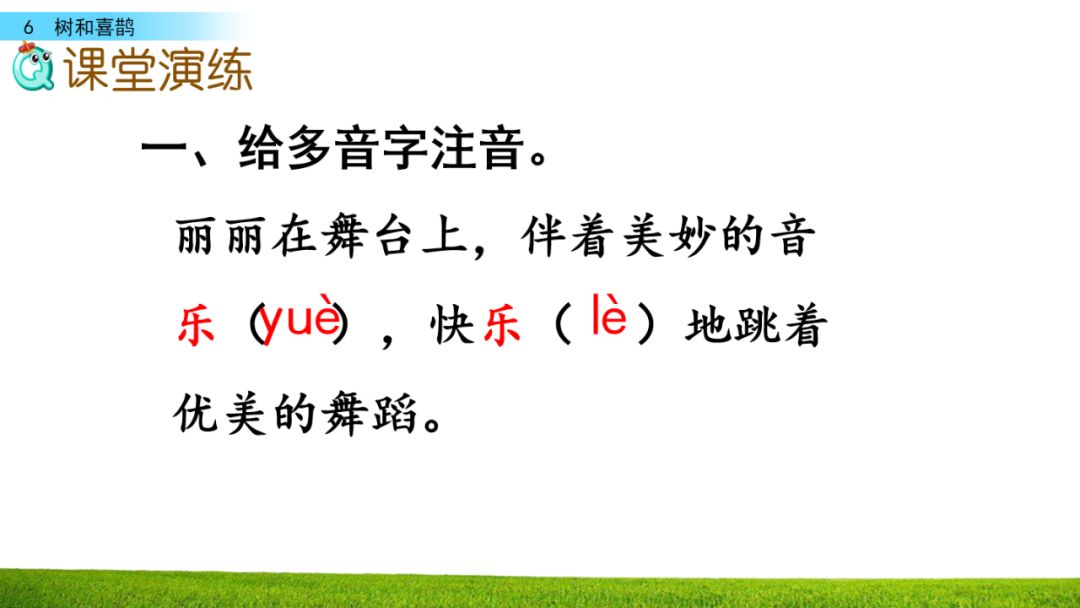 6 树和喜鹊

课堂演练

一、给多音字注音。

丽丽在舞台上，伴着美妙的音乐（yuè），快乐（lè）地跳着优美的舞蹈。